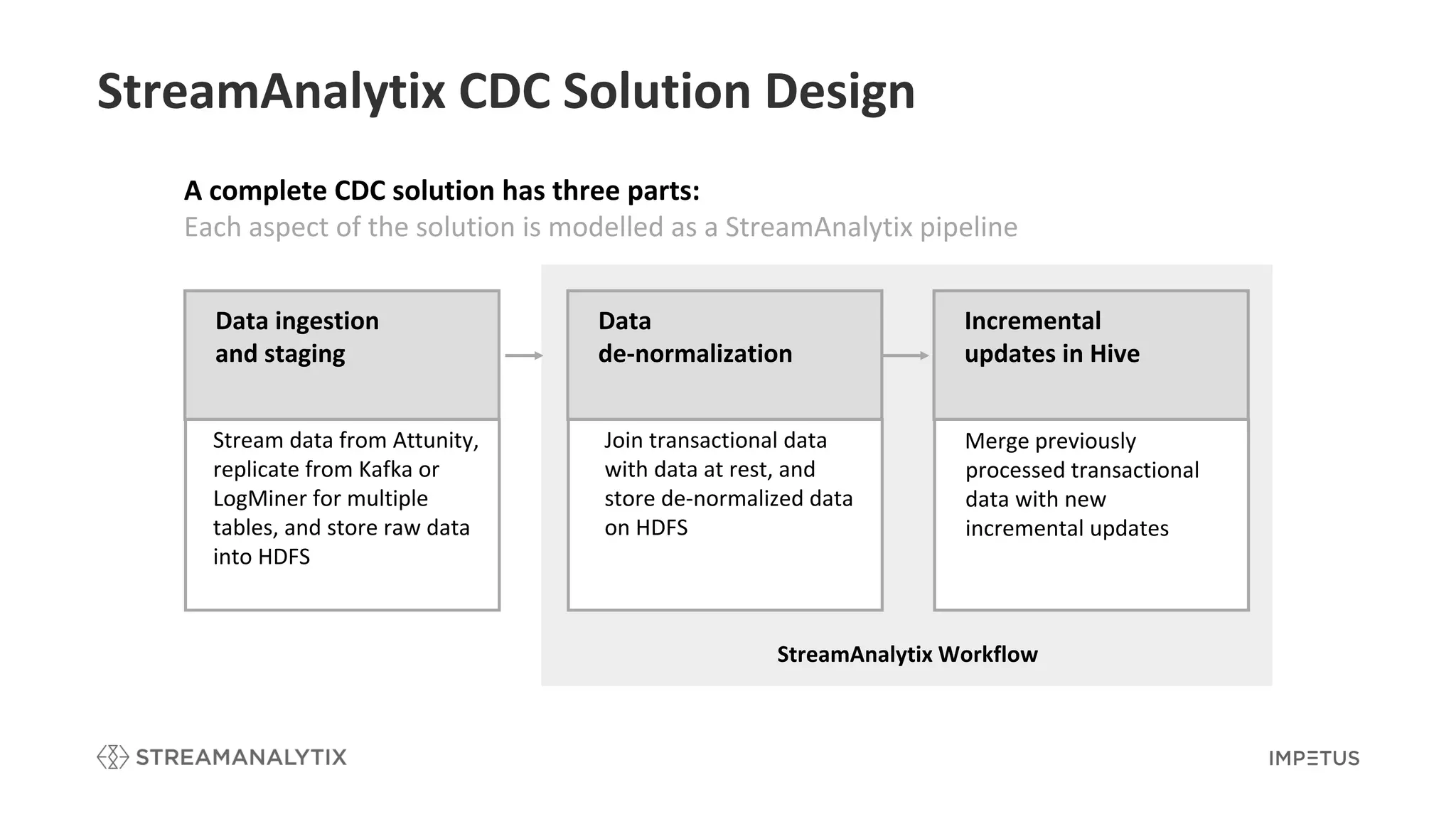 StreamAnalytix CDC Solution Design

A complete CDC solution has three parts:
Each aspect of the solution is modelled as a StreamAnalytix pipeline

Data ingestion and staging

Stream data from Attunity, replicate from Kafka or LogMiner for multiple tables, and store raw data into HDFS

Data de-normalization

Join transactional data with data at rest, and store de-normalized data on HDFS

Incremental updates in Hive

Merge previously processed transactional data with new incremental updates

StreamAnalytix Workflow

STREAMANALYTIX

IMPETUS